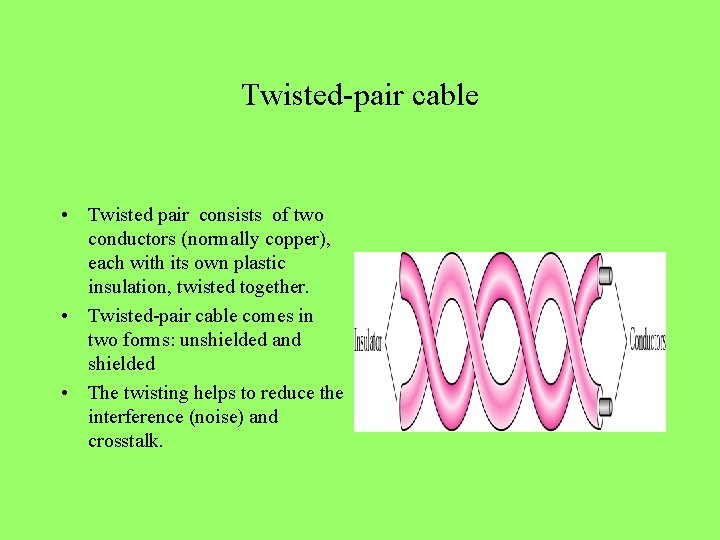 Twisted-pair cable

• Twisted pair consists of two conductors (normally copper), each with its own plastic insulation, twisted together.
• Twisted-pair cable comes in two forms: unshielded and shielded
• The twisting helps to reduce the interference (noise) and crosstalk.

Insulator

Conductors